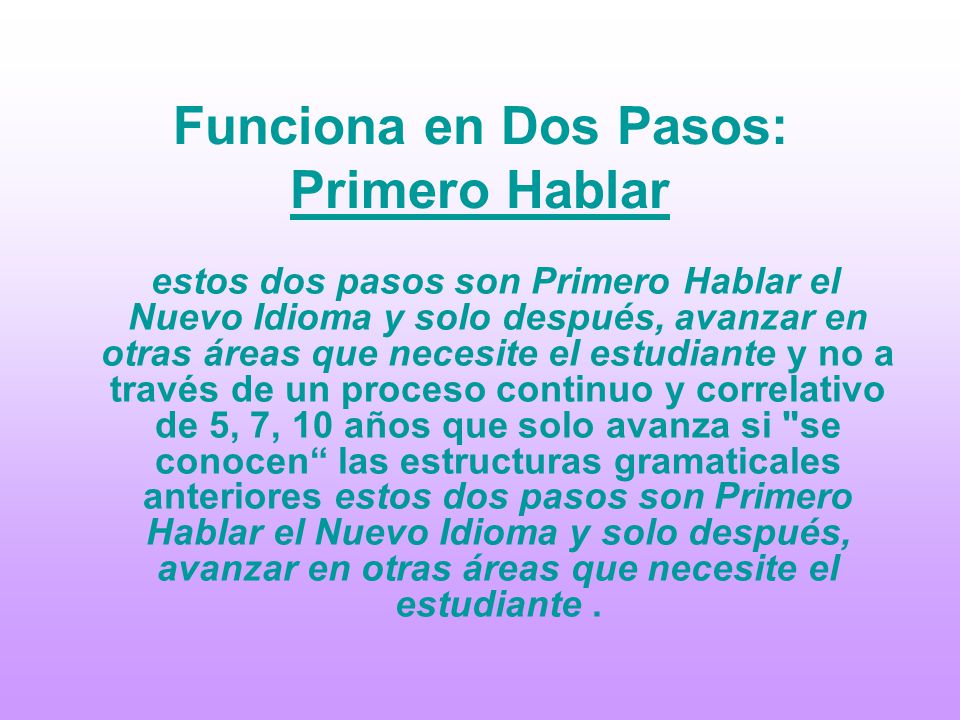 Funciona en Dos Pasos:
Primero Hablar

estos dos pasos son Primero Hablar el Nuevo Idioma y solo después, avanzar en otras áreas que necesite el estudiante y no a través de un proceso continuo y correlativo de 5, 7, 10 años que solo avanza si "se conocen“ las estructuras gramaticales anteriores estos dos pasos son Primero Hablar el Nuevo Idioma y solo después, avanzar en otras áreas que necesite el estudiante .